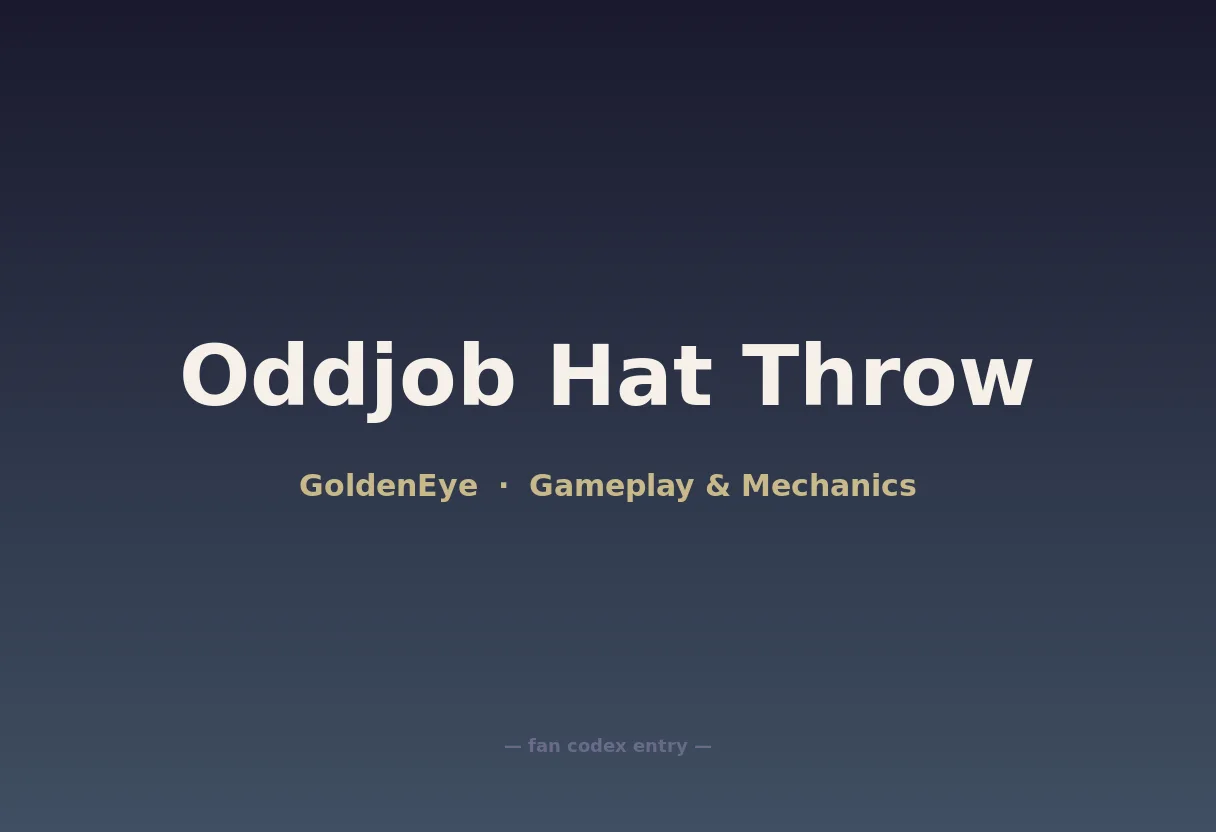 Oddjob Hat Throw

GoldenEye · Gameplay & Mechanics

— fan codex entry —